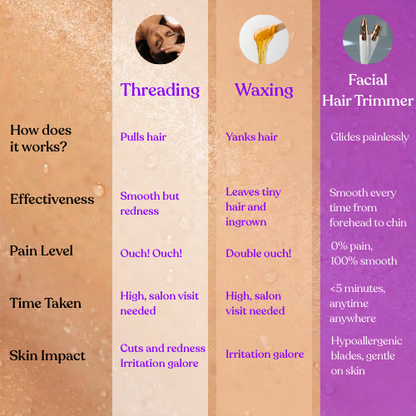 | | Threading | Waxing | Facial Hair Trimmer |
|---|---|---|---|
| How does it works? | Pulls hair | Yanks hair | Glides painlessly |
| Effectiveness | Smooth but redness | Leaves tiny hair and ingrown | Smooth every time from forehead to chin |
| Pain Level | Ouch! Ouch! | Double ouch! | 0% pain, 100% smooth |
| Time Taken | High, salon visit needed | High, salon visit needed | <5 minutes, anytime anywhere |
| Skin Impact | Cuts and redness Irritation galore | Irritation galore | Hypoallergenic blades, gentle on skin |